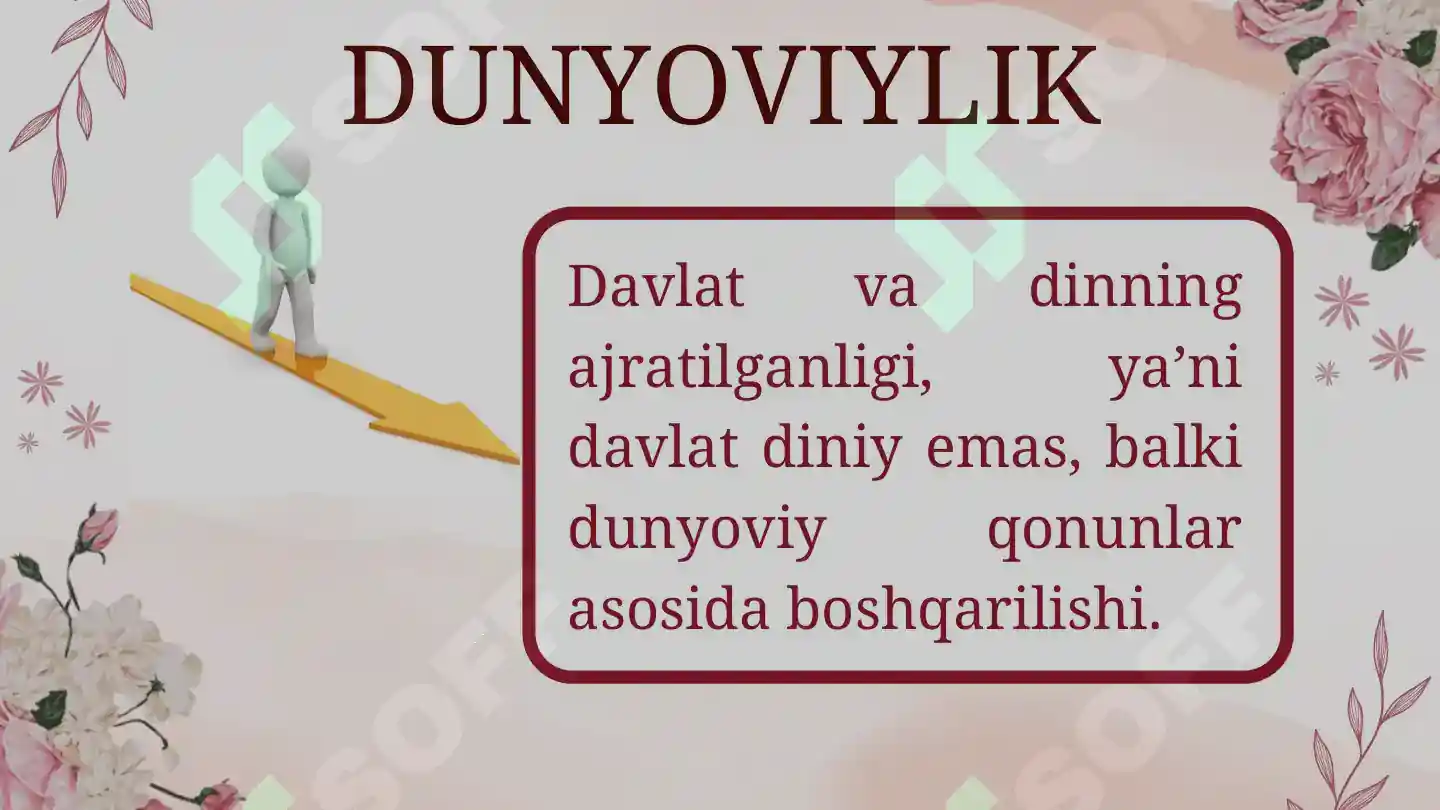 DUNYOVIYLIK

Davlat va dinning ajratilganligi, ya’ni davlat diniy emas, balki dunyoviy qonunlar asosida boshqarilishi.

SOFF SOFF SOFF SOFF